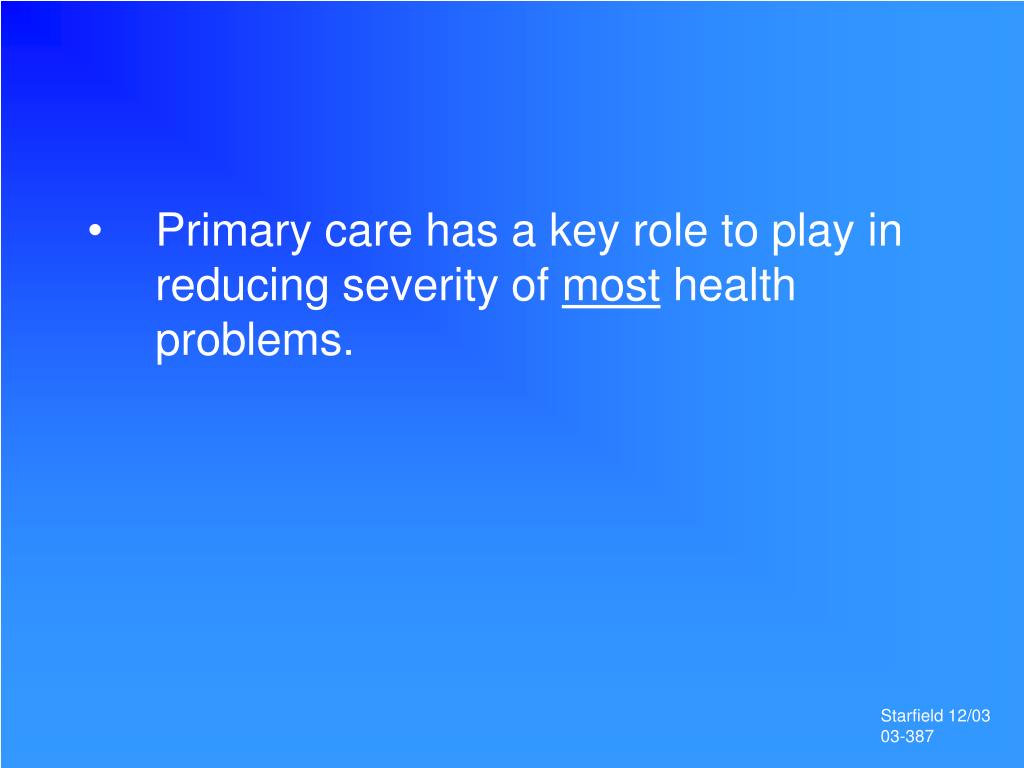 • Primary care has a key role to play in reducing severity of most health problems.

Starfield 12/03
03-387